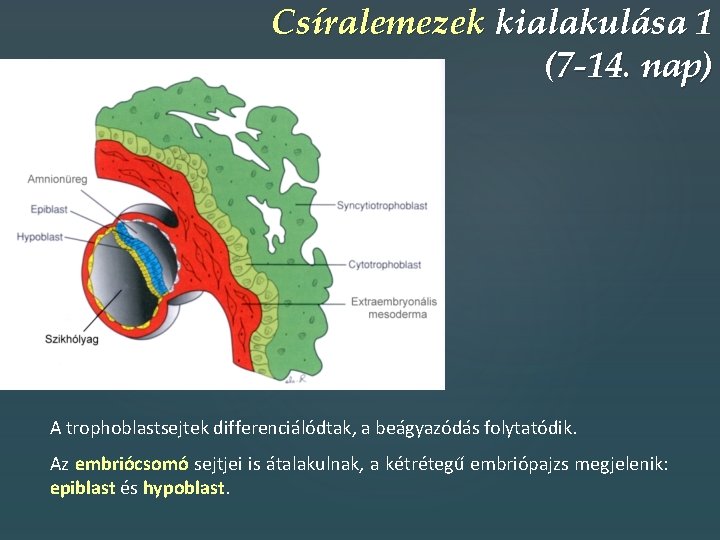 Csíralemezek kialakulása 1
(7-14. nap)

Amnionüreg
Epiblast
Hypoblast
Szikhólyag
Syncytiotrophoblast
Cytotrophoblast
Extraembryonális mesoderma

A trophoblastsejtek differenciálódtak, a beágyazódás folytatódik.

Az embriócsomó sejtjei is átalakulnak, a kétrétegű embriópajzs megjelenik: epiblast és hypoblast.